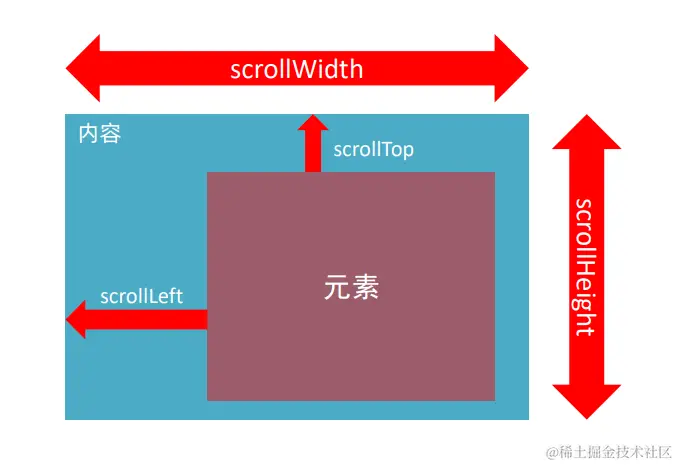 scrollWidth

内容

scrollTop

scrollHeight

元素

scrollLeft

@稀土掘金技术社区